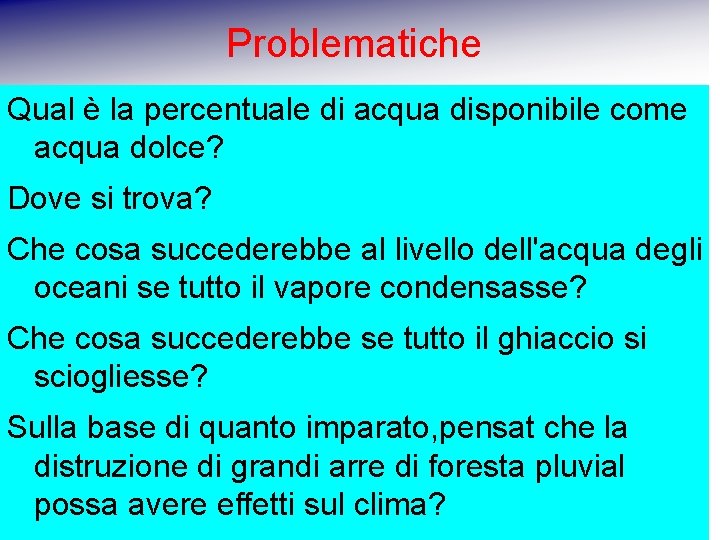 Problematiche

Qual è la percentuale di acqua disponibile come acqua dolce?

Dove si trova?

Che cosa succederebbe al livello dell'acqua degli oceani se tutto il vapore condensasse?

Che cosa succederebbe se tutto il ghiaccio si sciogliesse?

Sulla base di quanto imparato,pensat che la distruzione di grandi arre di foresta pluvial possa avere effetti sul clima?